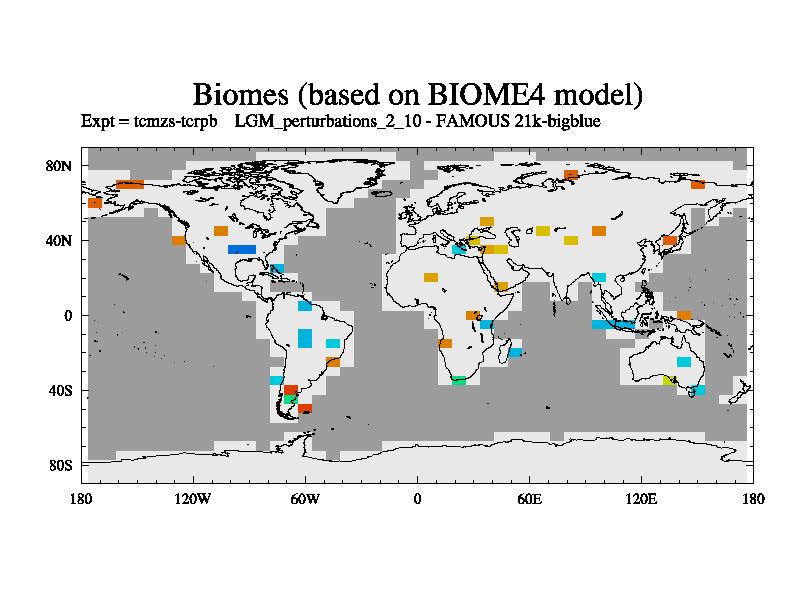 Biomes (based on BIOME4 model)

Expt = tcmzs-tcrpb LGM_perturbations_2_10 - FAMOUS 21k-bigblue

80N
40N
0
40S
80S

180 120W 60W 0 60E 120E 180